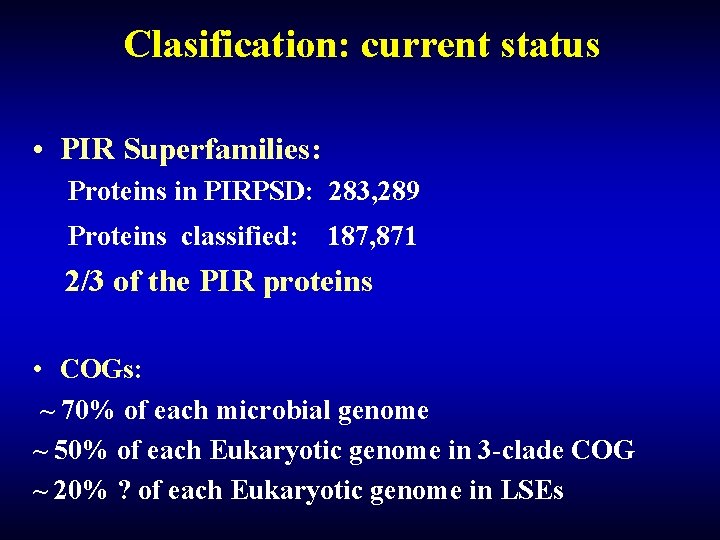 Clasification: current status

• PIR Superfamilies:

Proteins in PIRPSD: 283,289

Proteins classified: 187,871

2/3 of the PIR proteins

• COGs:

~ 70% of each microbial genome

~ 50% of each Eukaryotic genome in 3-clade COG

~ 20% ? of each Eukaryotic genome in LSEs